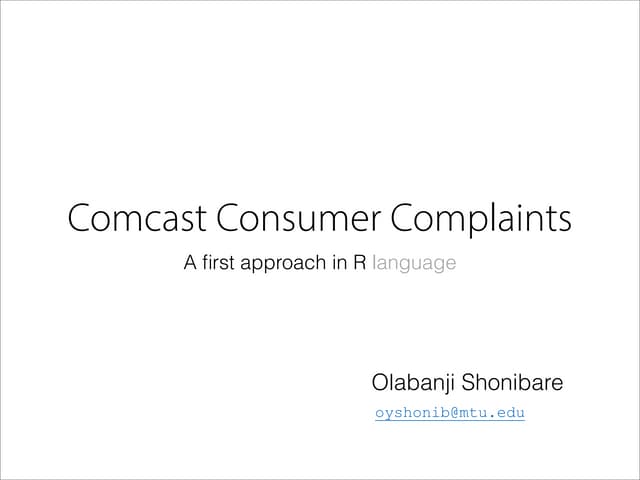 Comcast Consumer Complaints

A first approach in R language

Olabanji Shonibare

oyshonib@mtu.edu